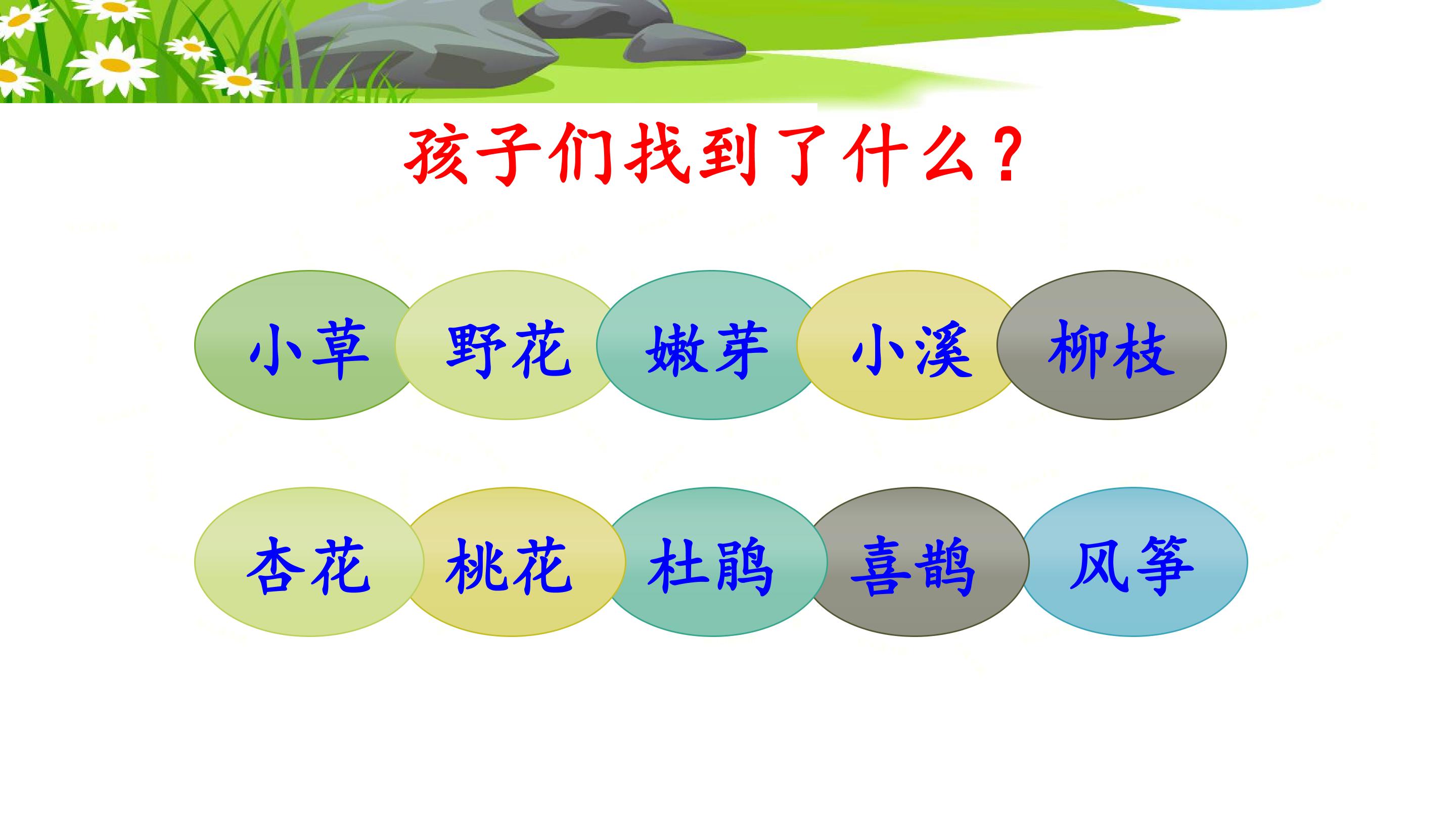 孩子们找到了什么？

小草 野花 嫩芽 小溪 柳枝

杏花 桃花 杜鹃 喜鹊 风筝